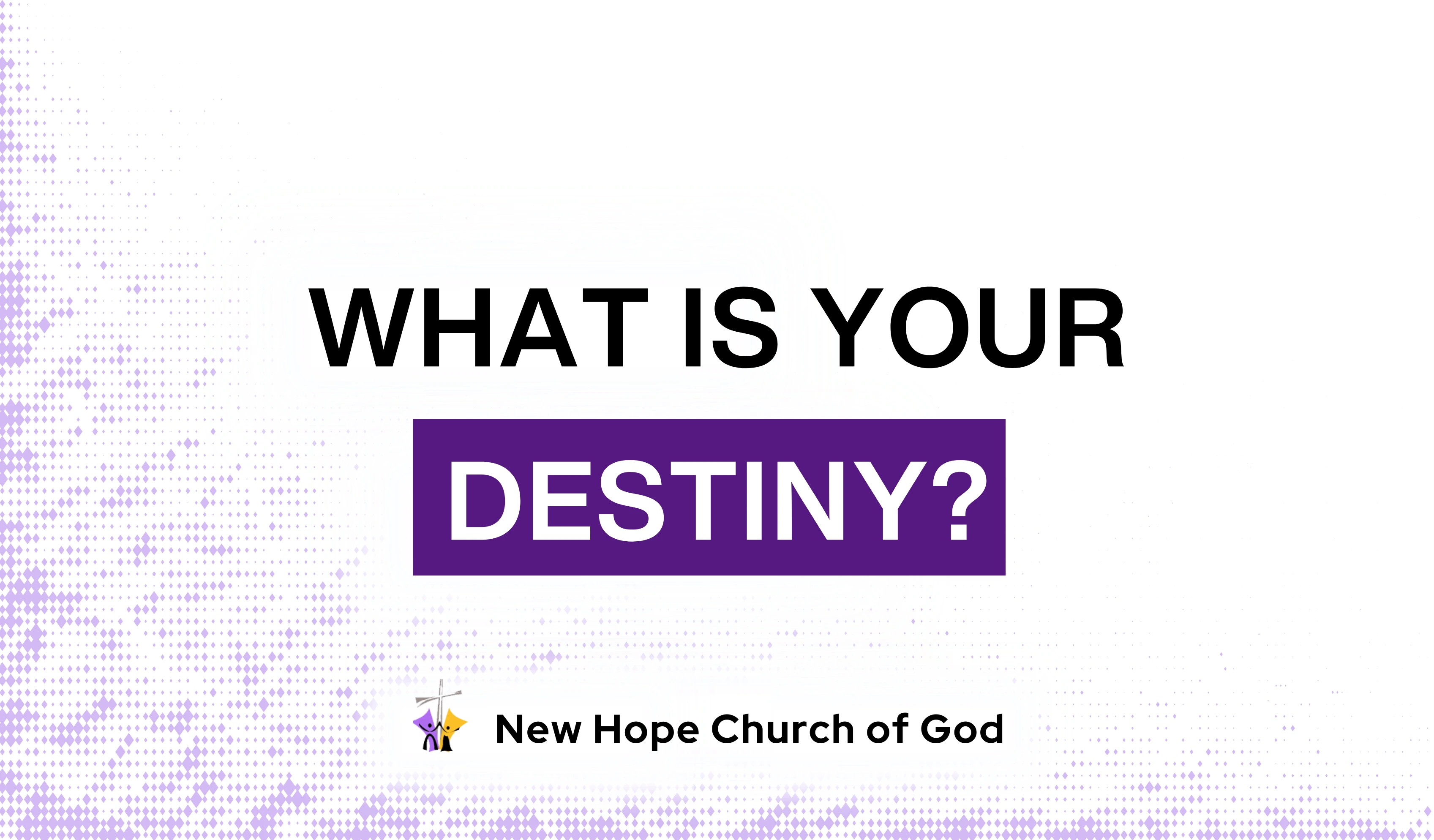 WHAT IS YOUR
DESTINY?

New Hope Church of God